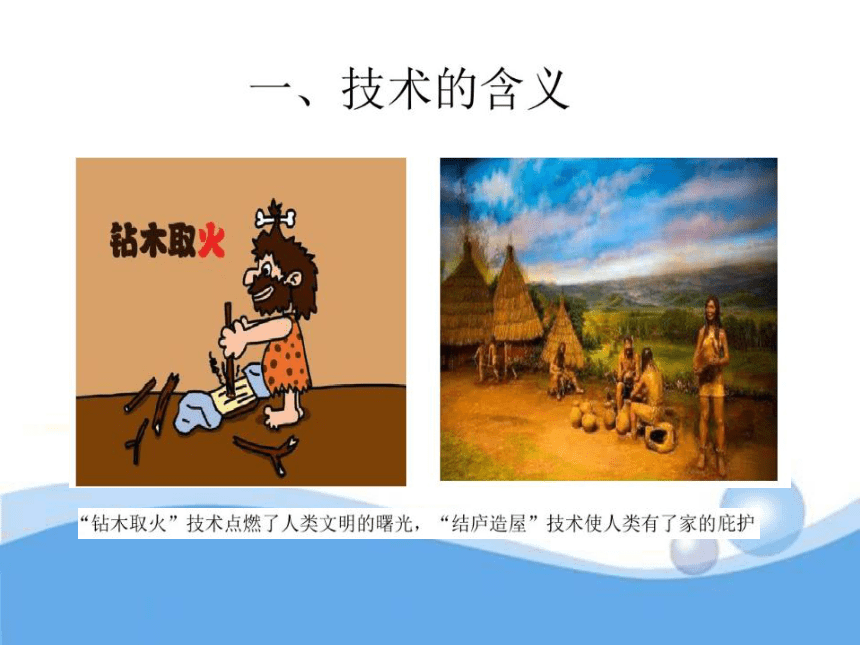 一、技术的含义

钻木取火

“钻木取火”技术点燃了人类文明的曙光，“结庐造屋”技术使人类有了家的庇护